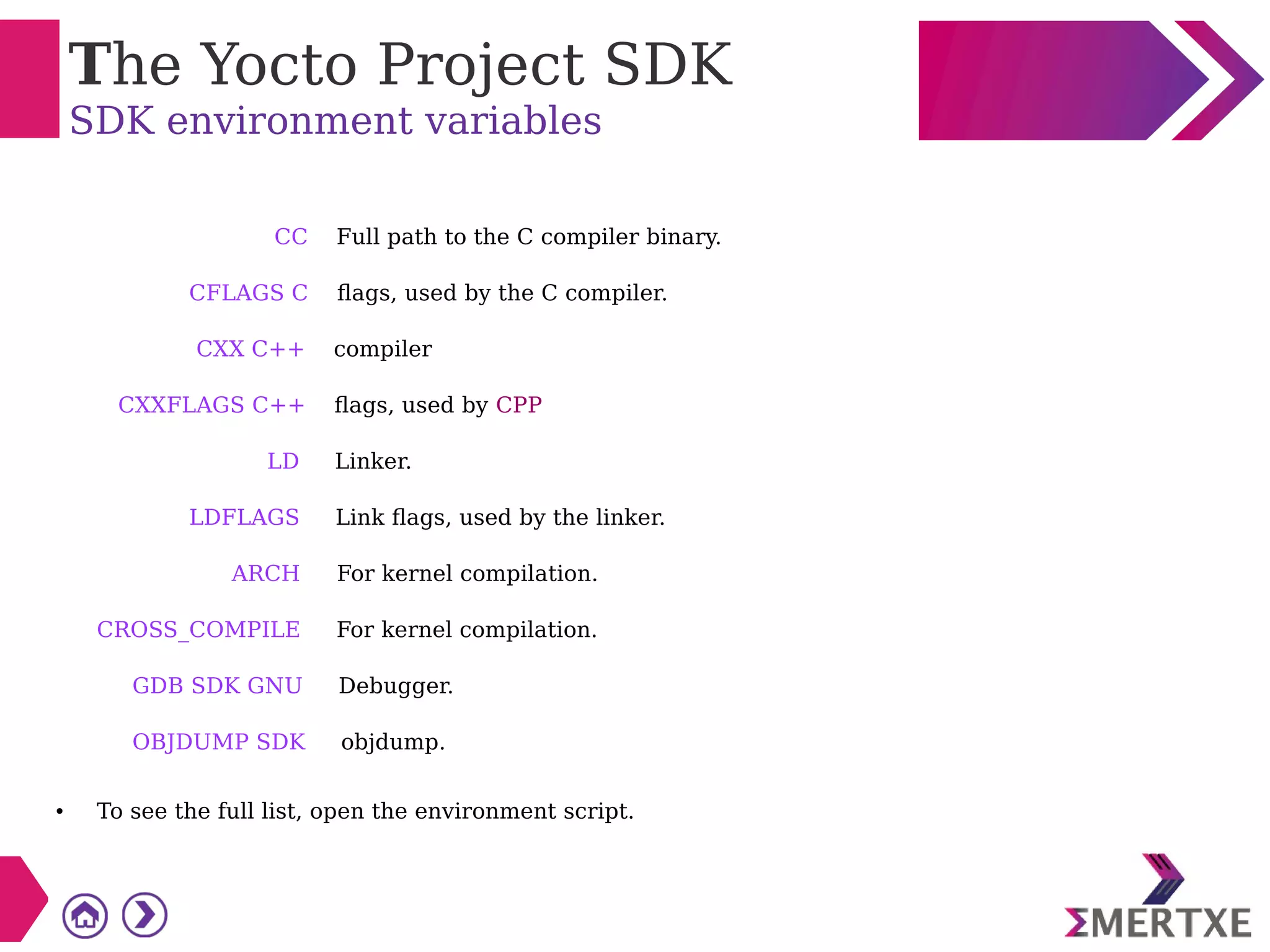 The Yocto Project SDK
SDK environment variables

| | |
|---|---|
| CC | Full path to the C compiler binary. |
| CFLAGS C | flags, used by the C compiler. |
| CXX C++ | compiler |
| CXXFLAGS C++ | flags, used by CPP |
| LD | Linker. |
| LDFLAGS | Link flags, used by the linker. |
| ARCH | For kernel compilation. |
| CROSS_COMPILE | For kernel compilation. |
| GDB SDK GNU | Debugger. |
| OBJDUMP SDK | objdump. |

• To see the full list, open the environment script.

ΣMERTXE